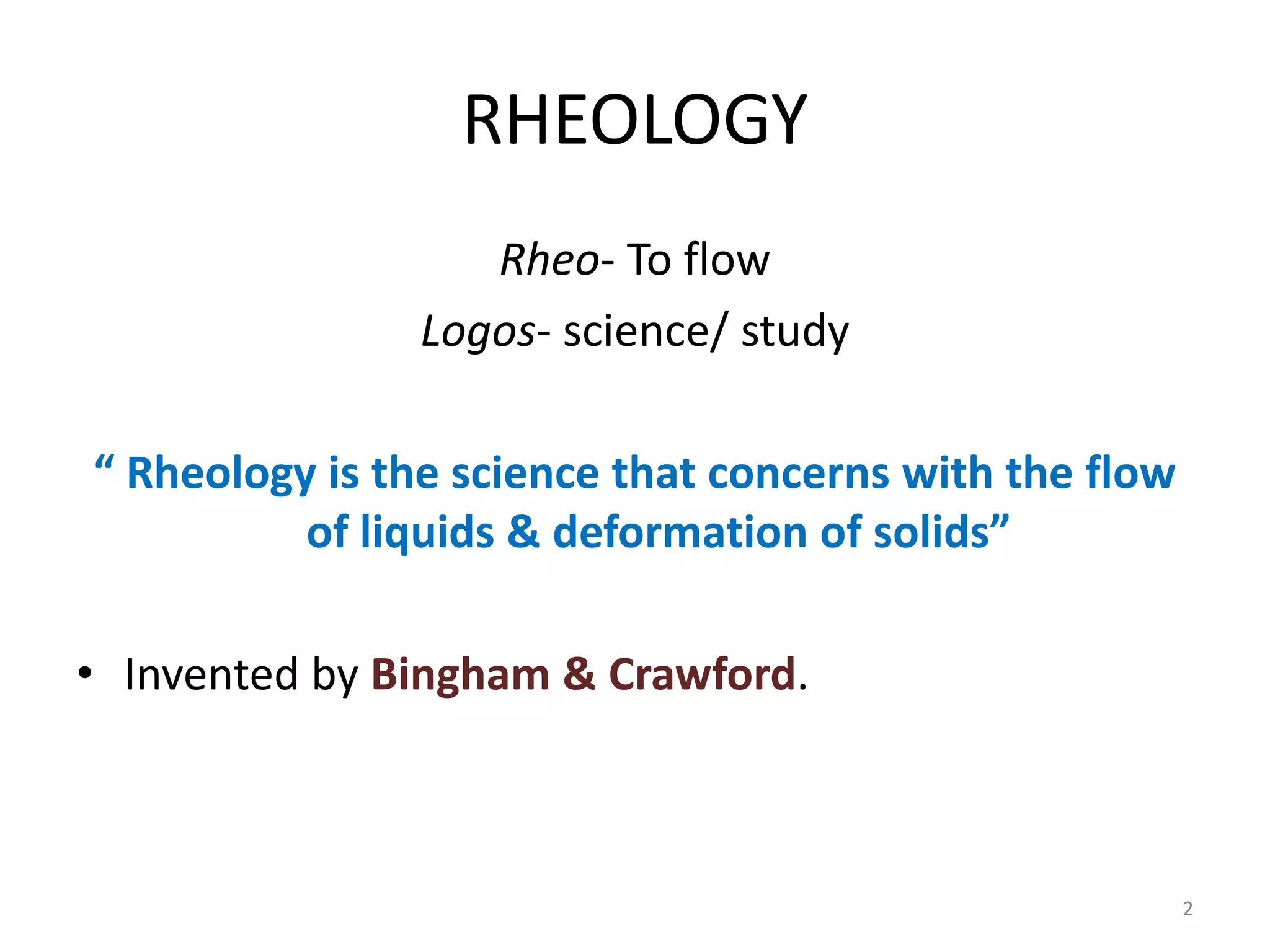 RHEOLOGY

Rheo- To flow

Logos- science/ study

“ Rheology is the science that concerns with the flow of liquids & deformation of solids”

• Invented by Bingham & Crawford.

2